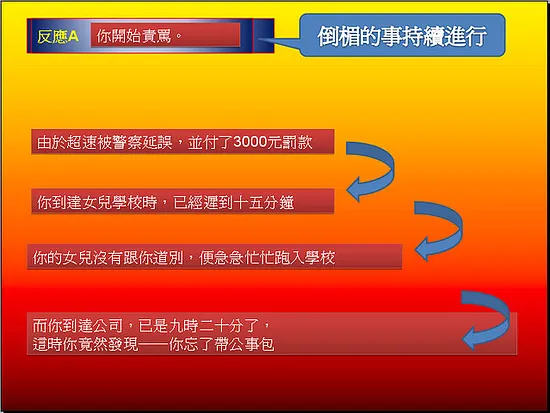 反應A 你開始責罵。

倒楣的事持續進行

由於超速被警察延誤，並付了3000元罰款

你到達女兒學校時，已經遲到十五分鐘

你的女兒沒有跟你道別，便急急忙忙跑入學校

而你到達公司，已是九時二十分了，
這時你竟然發現——你忘了帶公事包